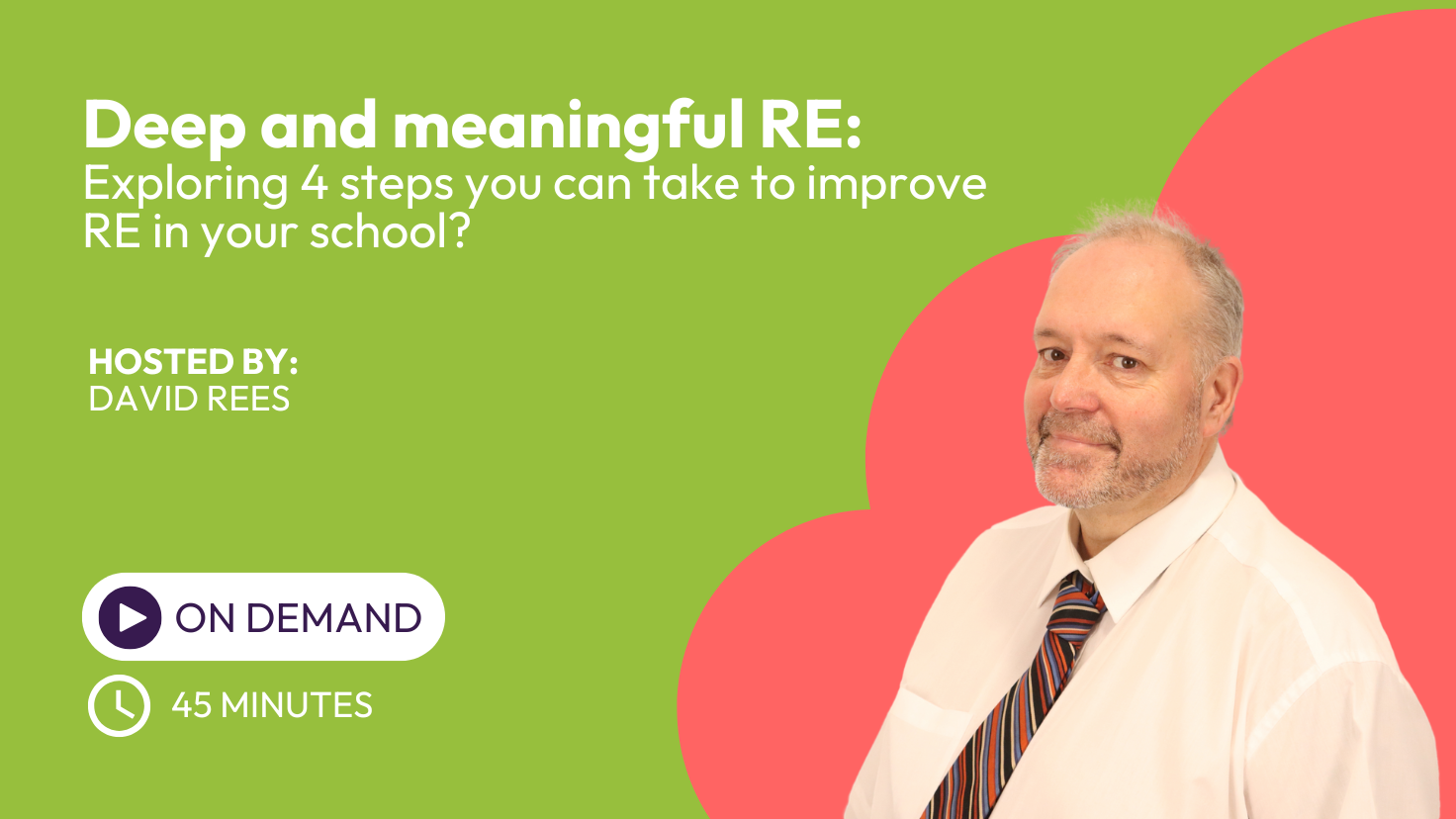 Deep and meaningful RE:
Exploring 4 steps you can take to improve RE in your school?

HOSTED BY:
DAVID REES

ON DEMAND

45 MINUTES